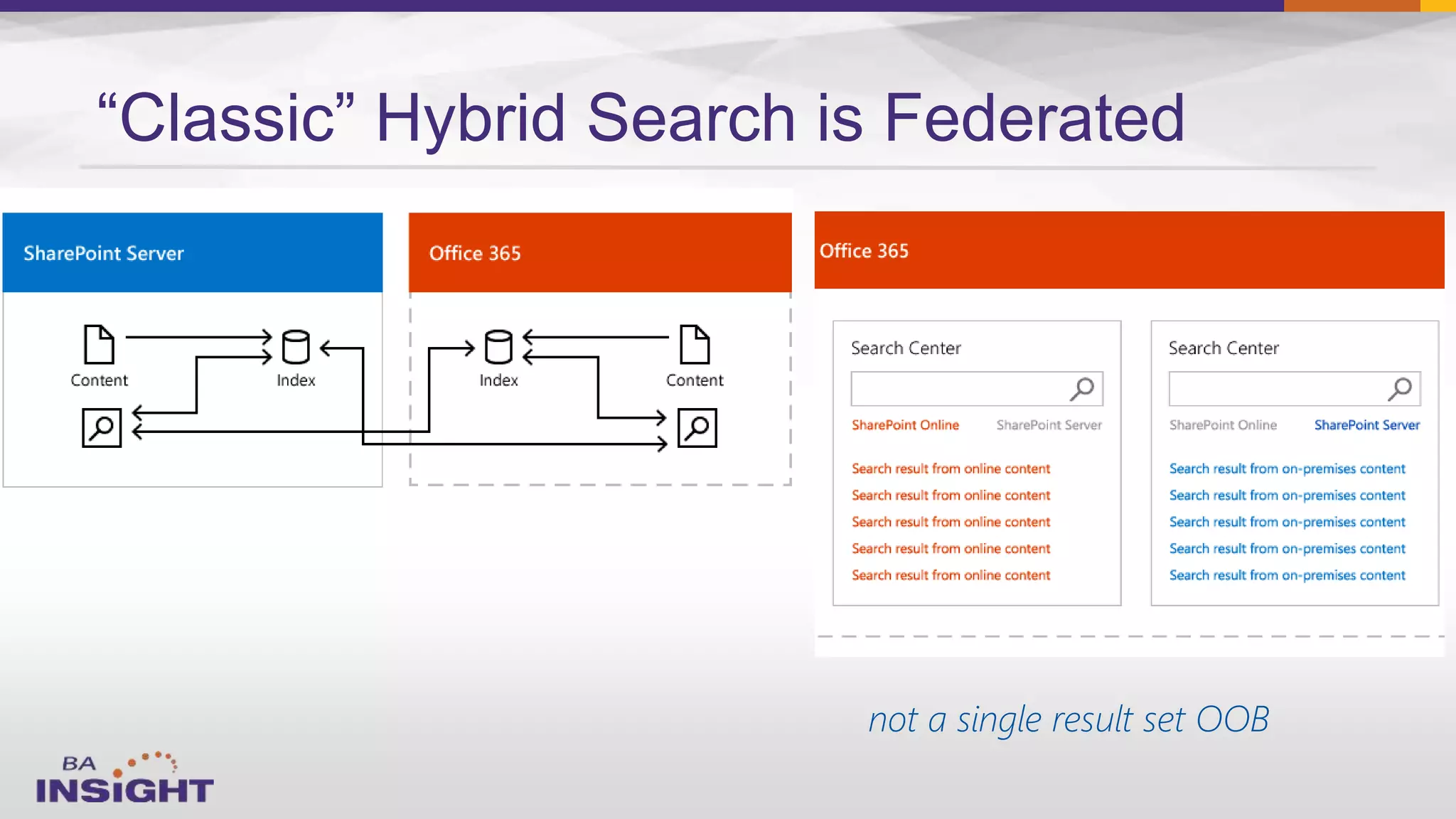 “Classic” Hybrid Search is Federated

SharePoint Server

Content

Index

Office 365

Index

Content

Office 365

Search Center

SharePoint Online

SharePoint Server

Search result from online content

Search result from online content

Search result from online content

Search result from online content

Search result from online content

Search Center

SharePoint Online

SharePoint Server

Search result from on-premises content

Search result from on-premises content

Search result from on-premises content

Search result from on-premises content

Search result from on-premises content

not a single result set OOB

BA INSIGHT